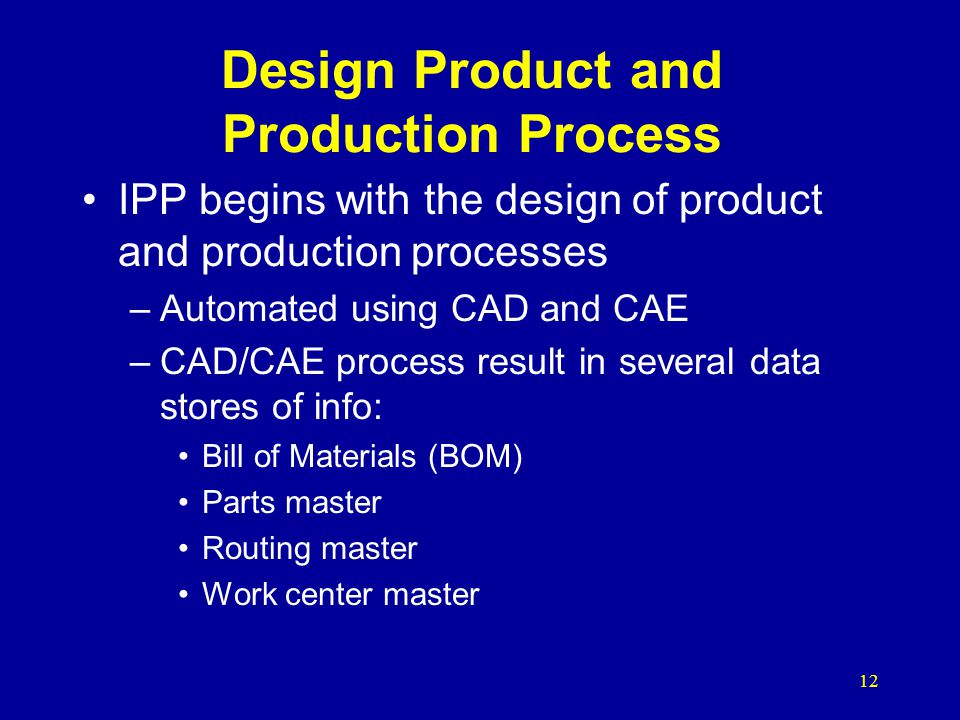 Design Product and Production Process

• IPP begins with the design of product and production processes
– Automated using CAD and CAE
– CAD/CAE process result in several data stores of info:
• Bill of Materials (BOM)
• Parts master
• Routing master
• Work center master

12